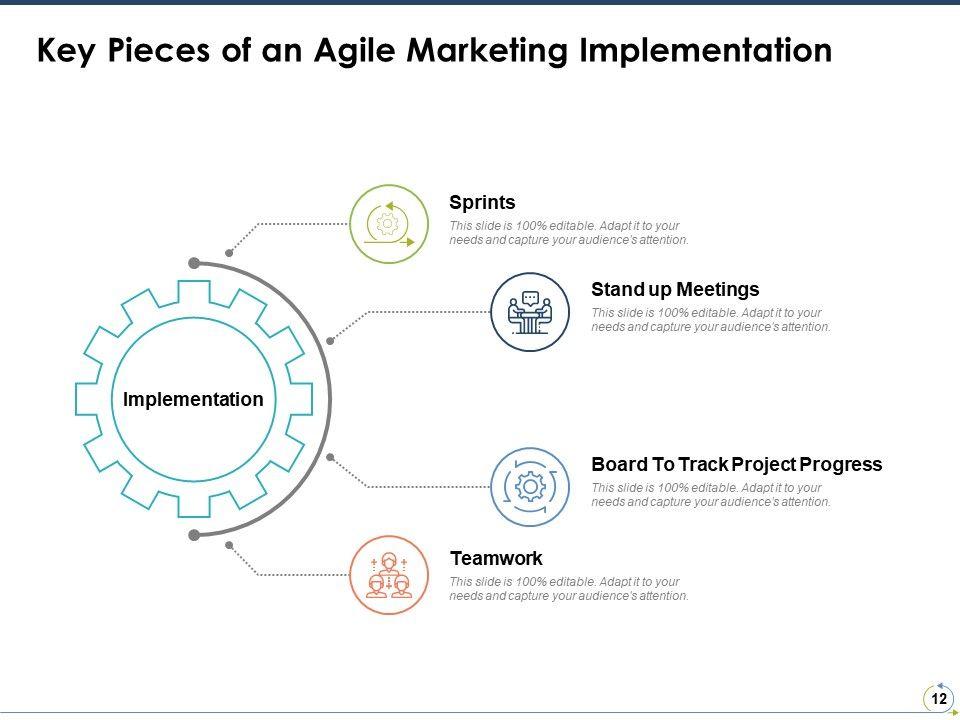 Key Pieces of an Agile Marketing Implementation

Implementation

Sprints
This slide is 100% editable. Adapt it to your needs and capture your audience's attention.

Stand up Meetings
This slide is 100% editable. Adapt it to your needs and capture your audience's attention.

Board To Track Project Progress
This slide is 100% editable. Adapt it to your needs and capture your audience's attention.

Teamwork
This slide is 100% editable. Adapt it to your needs and capture your audience's attention.

12